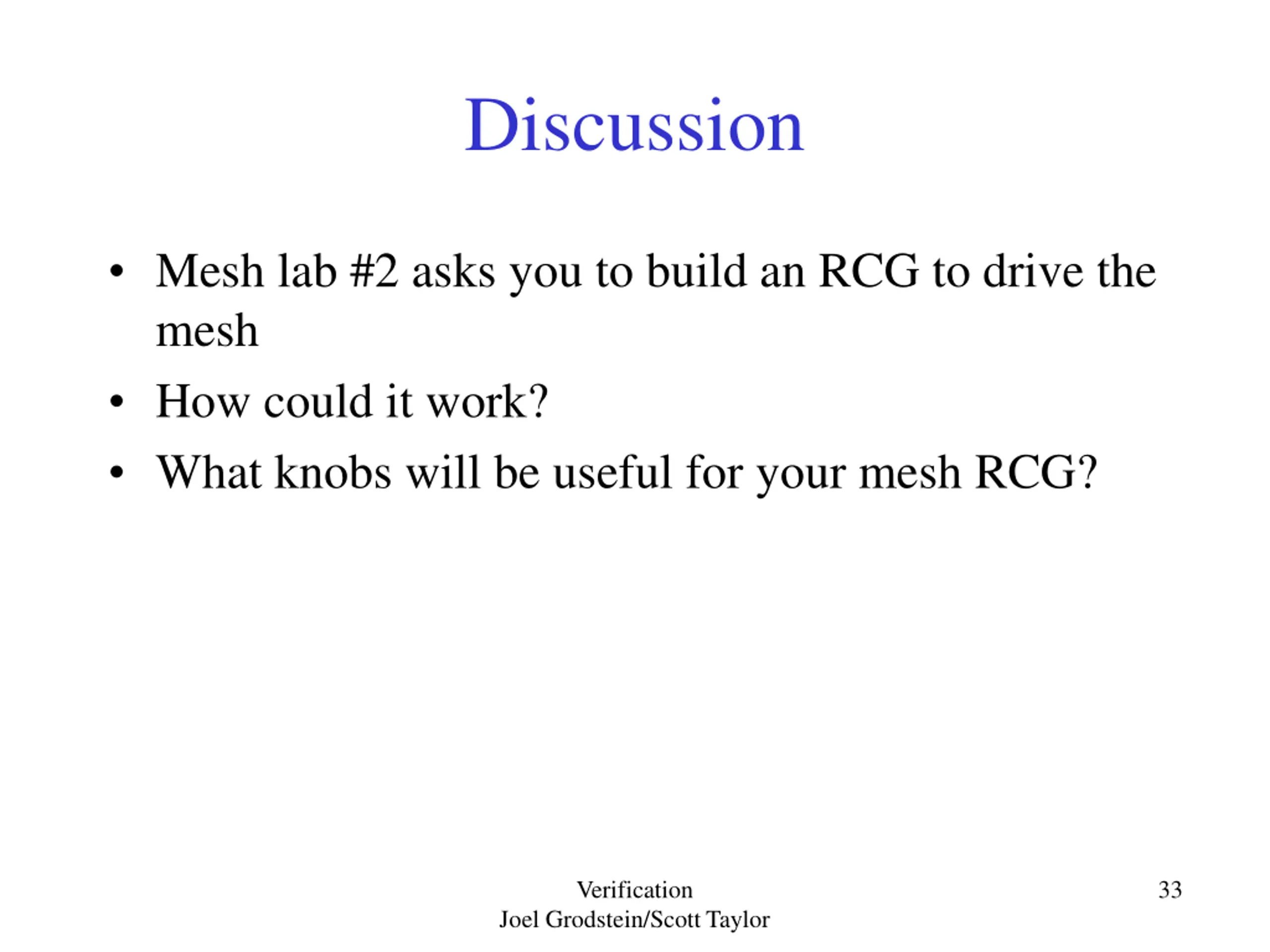 Discussion

• Mesh lab #2 asks you to build an RCG to drive the mesh
• How could it work?
• What knobs will be useful for your mesh RCG?

Verification
Joel Grodstein/Scott Taylor

33